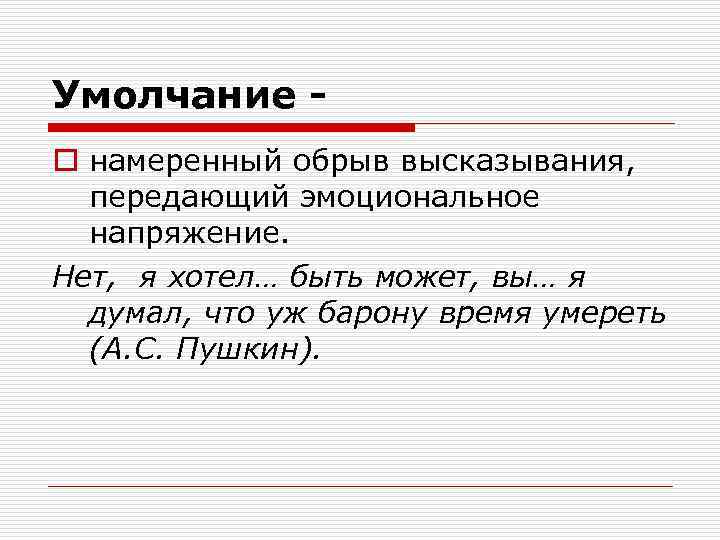 Умолчание -

намеренный обрыв высказывания, передающий эмоциональное напряжение.

Нет, я хотел… быть может, вы… я думал, что уж барону время умереть (А.С. Пушкин).